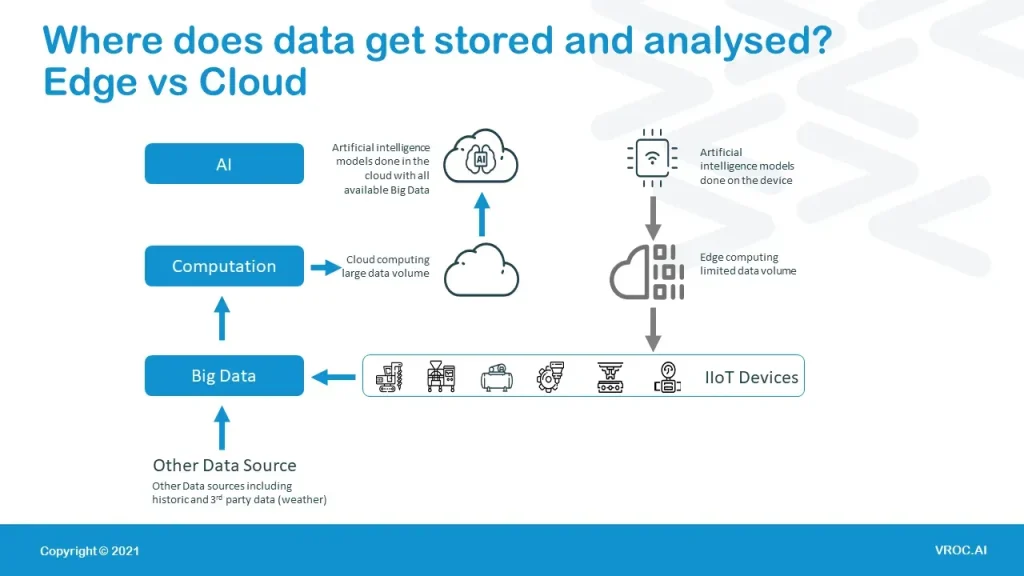 Where does data get stored and analysed? Edge vs Cloud

AI

Artificial intelligence models done in the cloud with all available Big Data

AI

Artificial intelligence models done on the device

Computation

Cloud computing large data volume

Edge computing limited data volume

Big Data

IIoT Devices

Other Data Source

Other Data sources including historic and 3$^{rd}$ party data (weather)

Copyright © 2021

VROC.AI